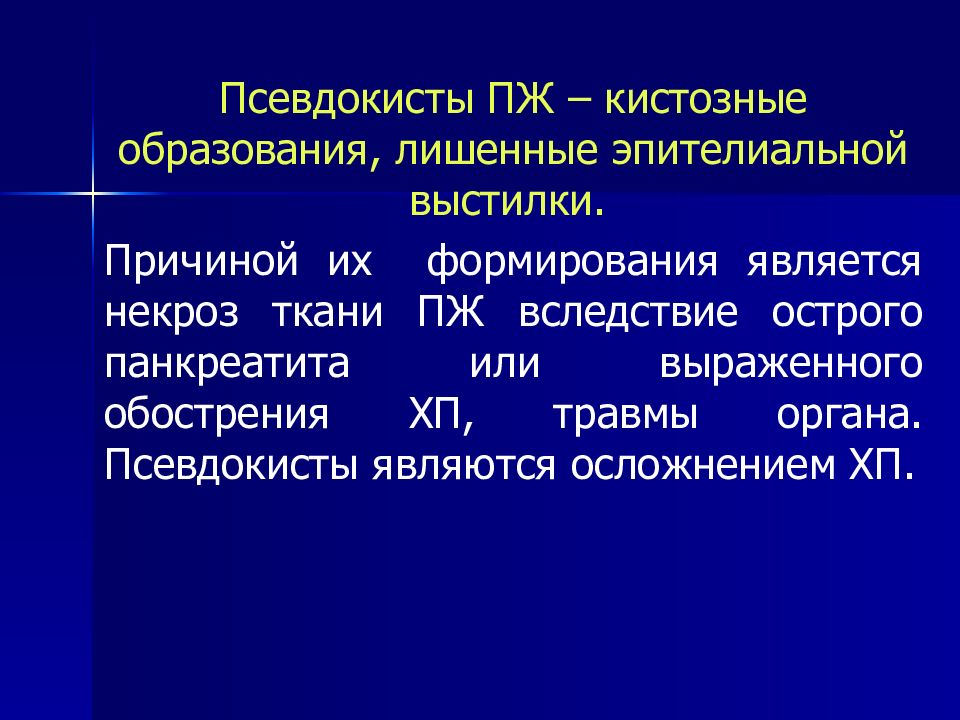 Псевдокисты ПЖ – кистозные образования, лишенные эпителиальной выстилки.

Причиной их формирования является некроз ткани ПЖ вследствие острого панкреатита или выраженного обострения ХП, травмы органа. Псевдокисты являются осложнением ХП.